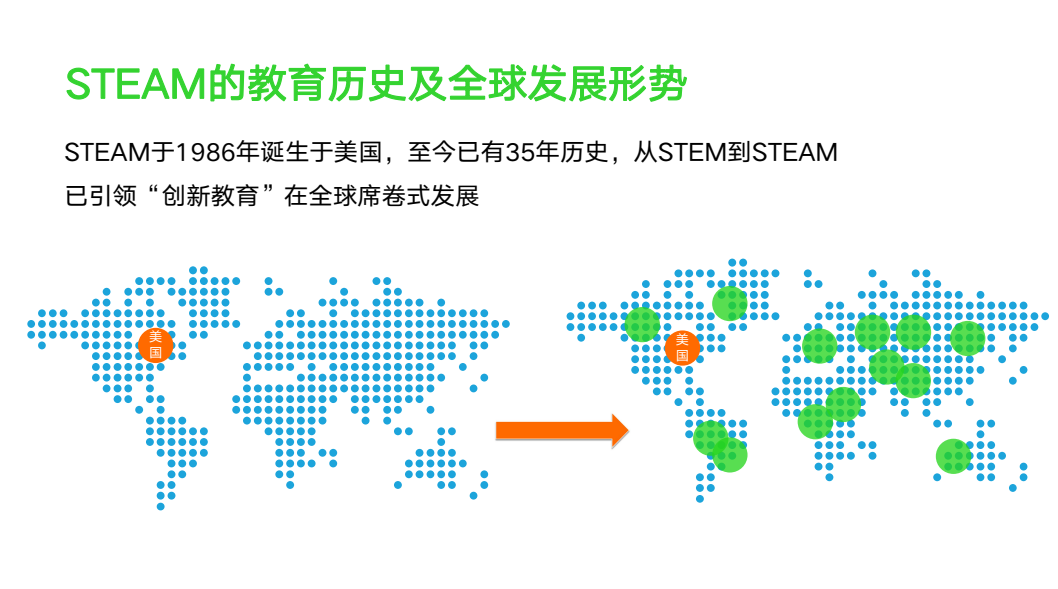 STEAM的教育历史及全球发展形势

STEAM于1986年诞生于美国，至今已有35年历史，从STEM到STEAM已引领“创新教育”在全球席卷式发展

美国

美国